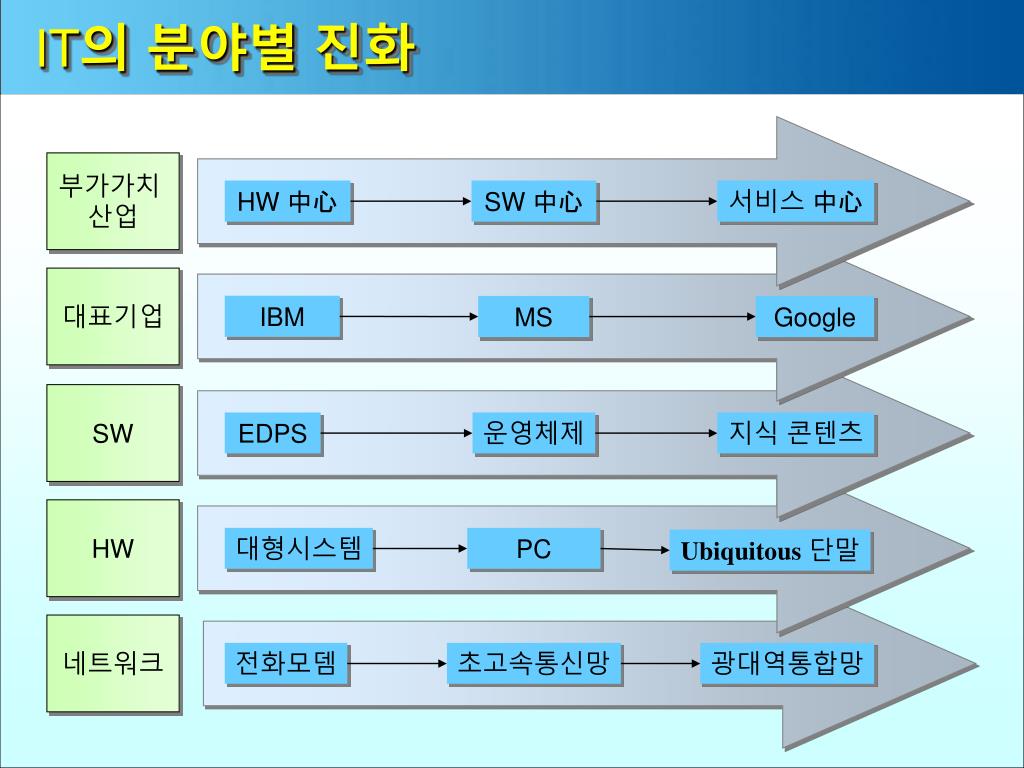 IT의 분야별 진화

부가가치 산업

HW 中心

SW 中心

서비스 中心

대표기업

IBM

MS

Google

SW

EDPS

운영체제

지식 콘텐츠

HW

대형시스템

PC

Ubiquitous 단말

네트워크

전화모뎀

초고속통신망

광대역통합망